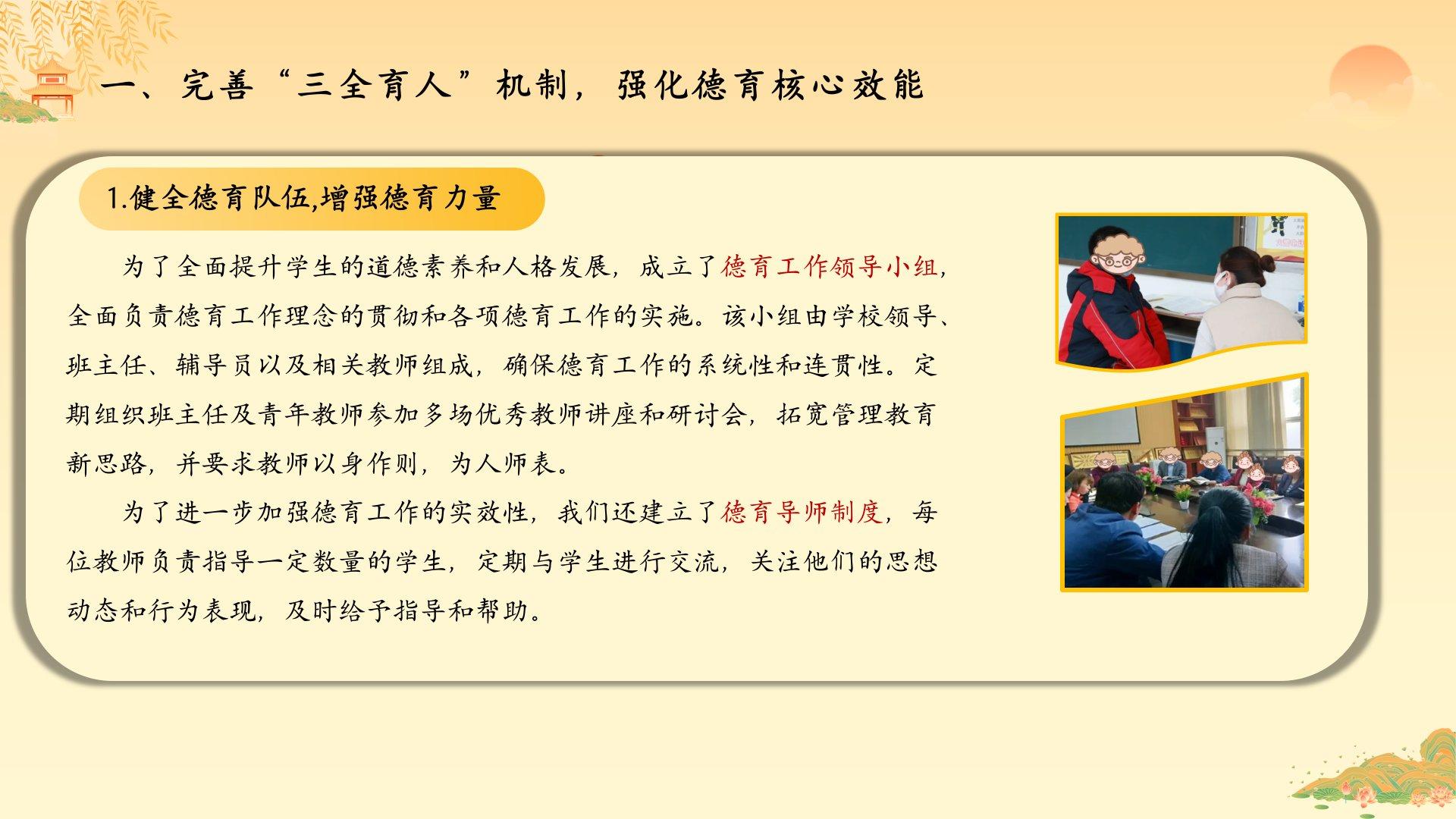 一、完善“三全育人”机制，强化德育核心效能

1.健全德育队伍,增强德育力量

为了全面提升学生的道德素养和人格发展，成立了德育工作领导小组，全面负责德育工作理念的贯彻和各项德育工作的实施。该小组由学校领导、班主任、辅导员以及相关教师组成，确保德育工作的系统性和连贯性。定期组织班主任及青年教师参加多场优秀教师讲座和研讨会，拓宽管理教育新思路，并要求教师以身作则，为人师表。

为了进一步加强德育工作的实效性，我们还建立了德育导师制度，每位教师负责指导一定数量的学生，定期与学生进行交流，关注他们的思想动态和行为表现，及时给予指导和帮助。